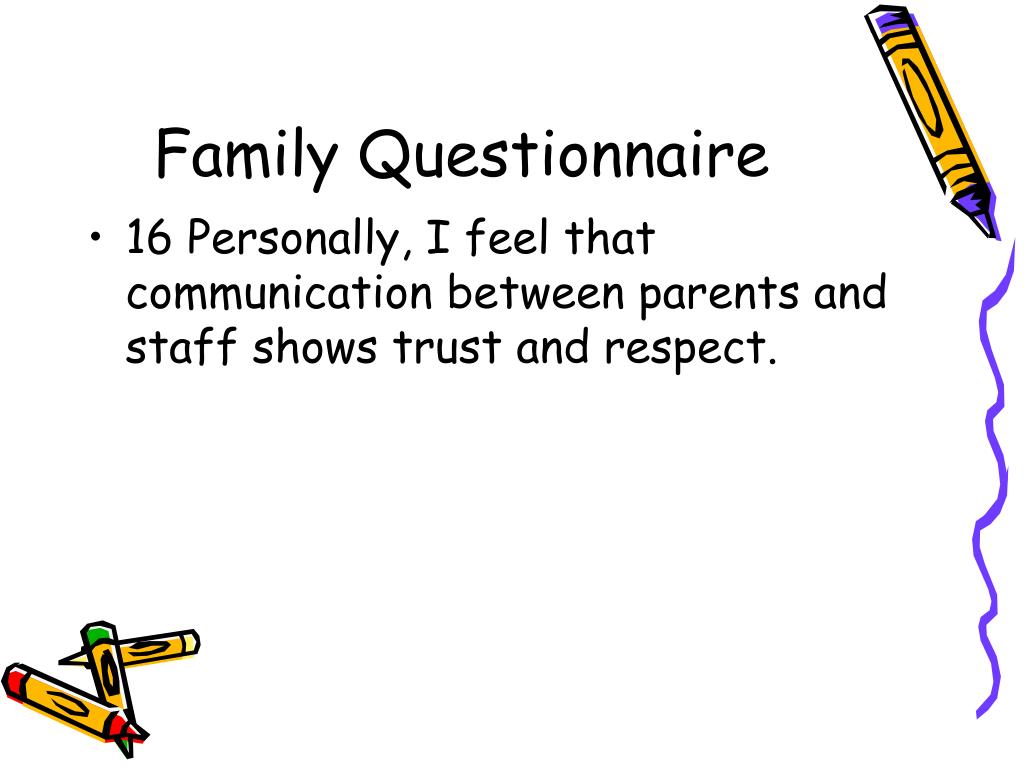 Family Questionnaire

• 16 Personally, I feel that communication between parents and staff shows trust and respect.